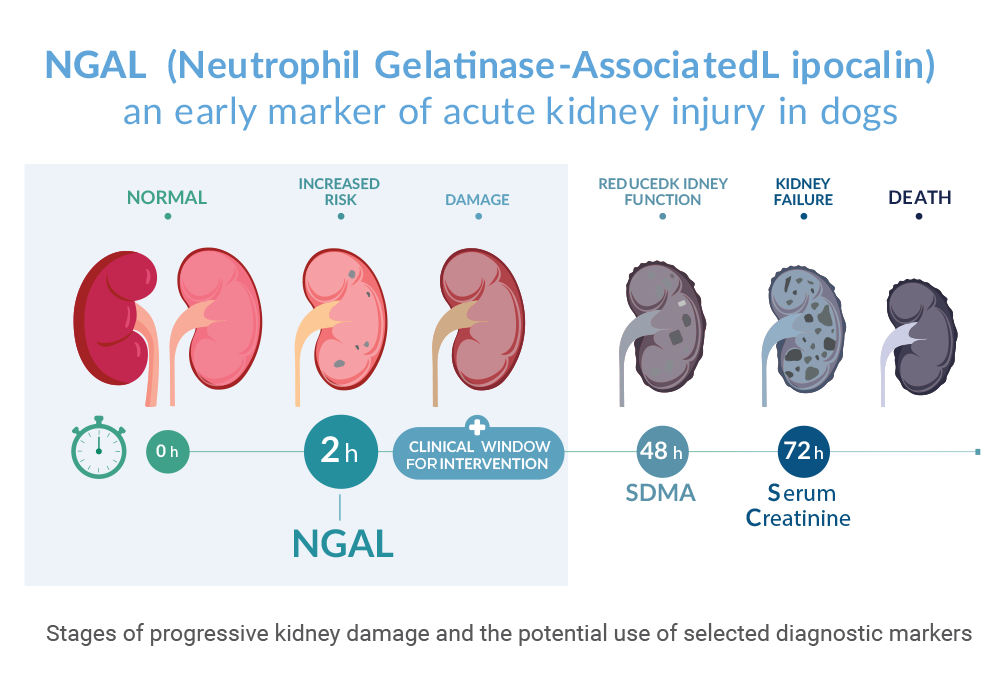 NGAL (Neutrophil Gelatinase-AssociatedL ipocalin)
an early marker of acute kidney injury in dogs

NORMAL

INCREASED RISK

DAMAGE

REDUCEDK IDNEY FUNCTION

KIDNEY FAILURE

DEATH

0 h

2 h

CLINICAL WINDOW FOR INTERVENTION

48 h

72 h

NGAL

SDMA

Serum Creatinine

Stages of progressive kidney damage and the potential use of selected diagnostic markers